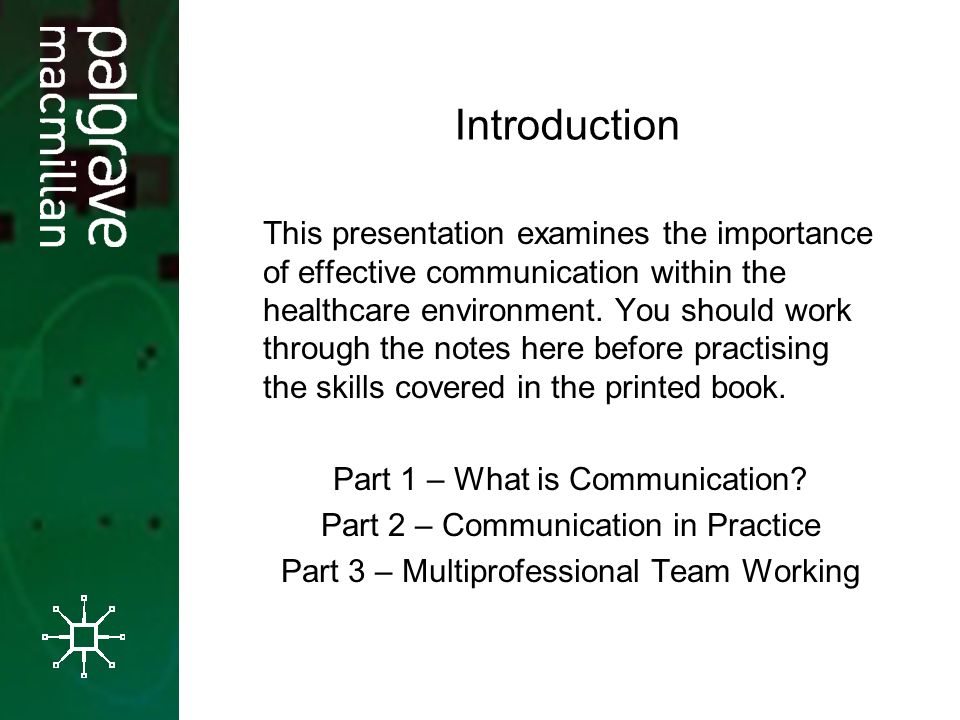 palgrave macmillan

Introduction

This presentation examines the importance of effective communication within the healthcare environment. You should work through the notes here before practising the skills covered in the printed book.

Part 1 – What is Communication?
Part 2 – Communication in Practice
Part 3 – Multiprofessional Team Working